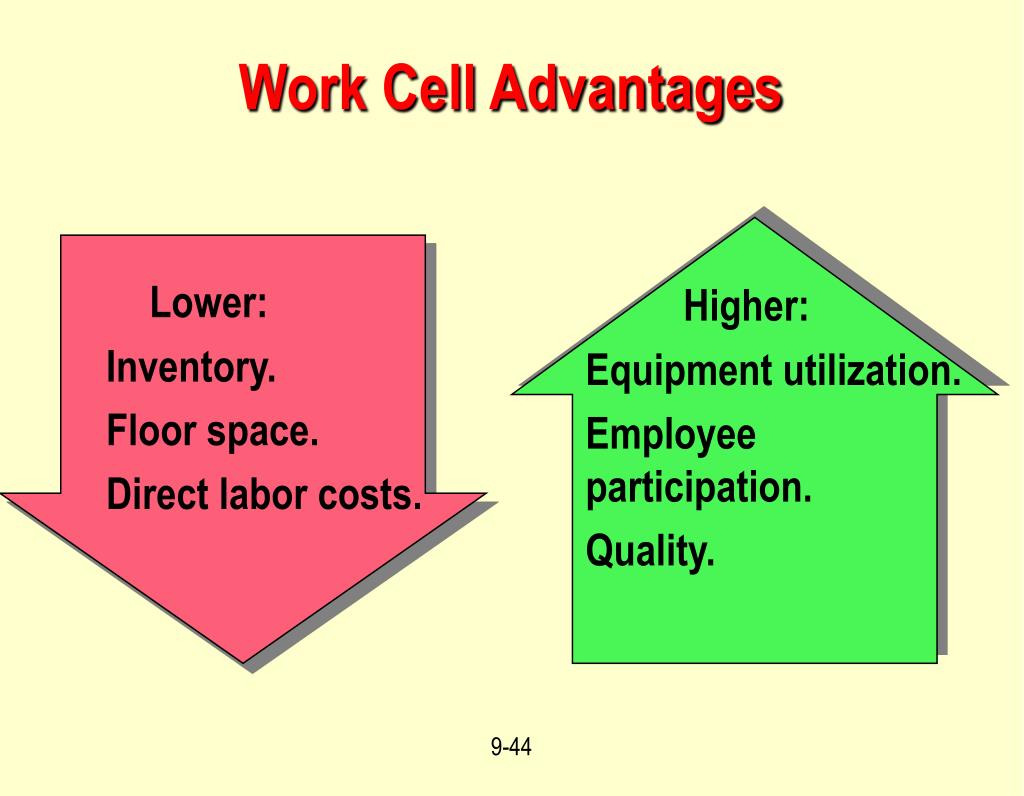 Work Cell Advantages

Lower:
Inventory.
Floor space.
Direct labor costs.

Higher:
Equipment utilization.
Employee participation.
Quality.

9-44